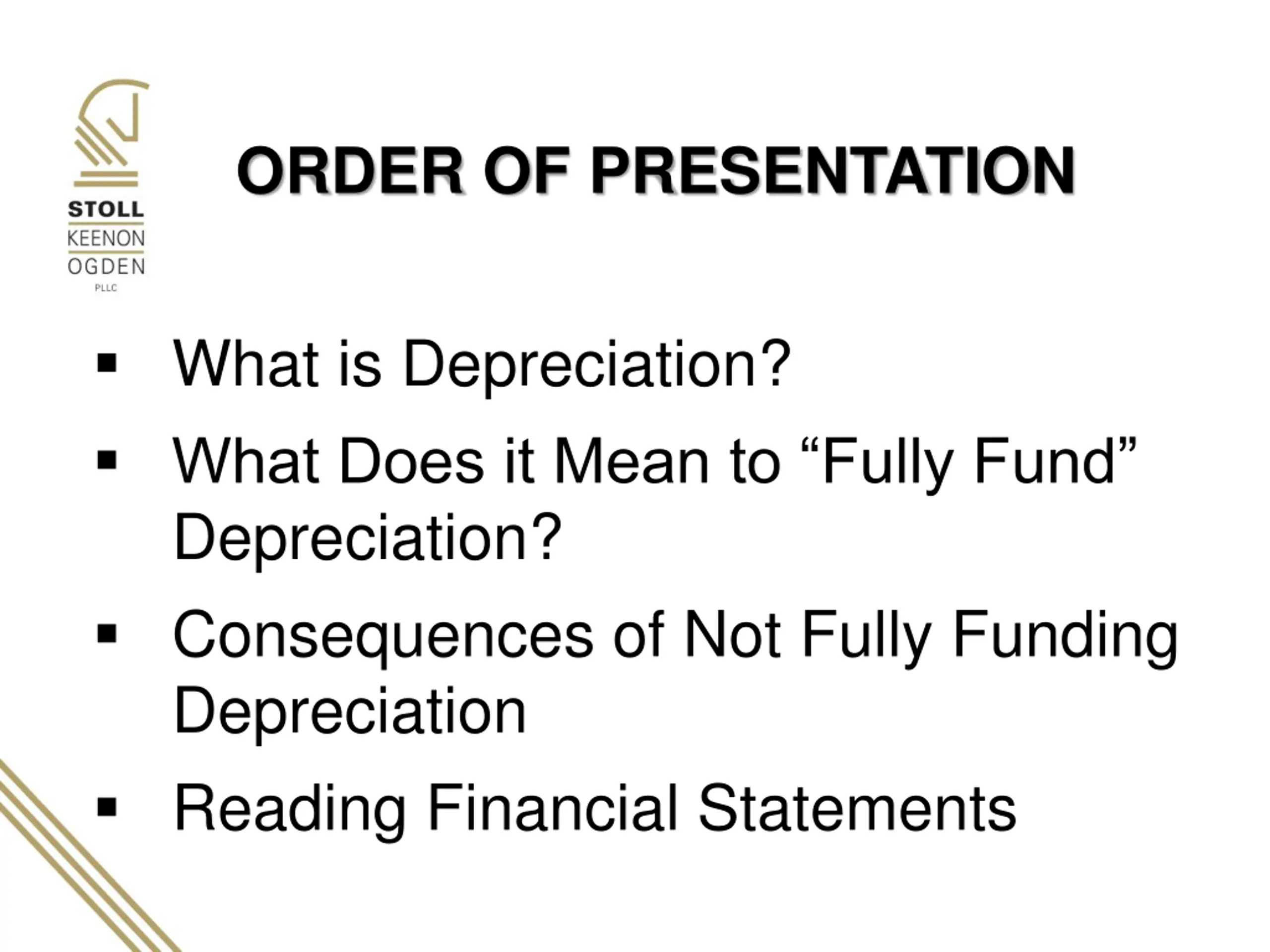 STOLL
KEENON
OGDEN
PLLC

ORDER OF PRESENTATION

▪ What is Depreciation?

▪ What Does it Mean to “Fully Fund” Depreciation?

▪ Consequences of Not Fully Funding Depreciation

▪ Reading Financial Statements